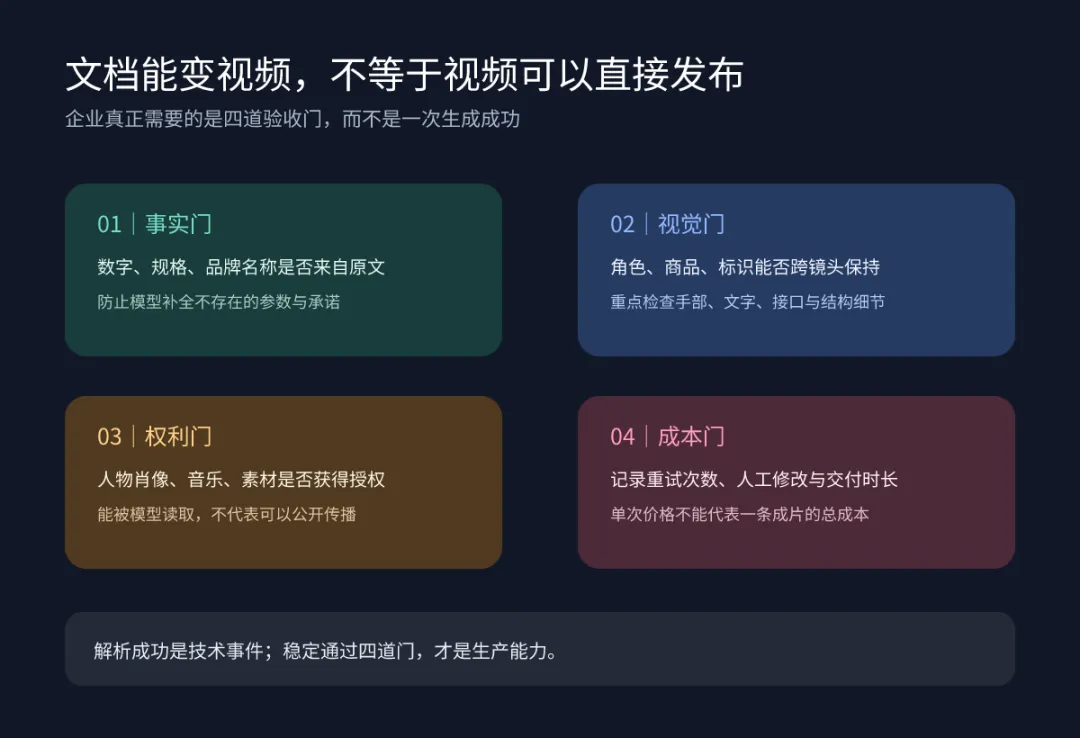 文档能变视频，不等于视频可以直接发布
企业真正需要的是四道验收门，而不是一次生成成功

01｜事实门
数字、规格、品牌名称是否来自原文
防止模型补全不存在的参数与承诺

02｜视觉门
角色、商品、标识能否跨镜头保持
重点检查手部、文字、接口与结构细节

03｜权利门
人物肖像、音乐、素材是否获得授权
能被模型读取，不代表可以公开传播

04｜成本门
记录重试次数、人工修改与交付时长
单次价格不能代表一条成片的总成本

解析成功是技术事件；稳定通过四道门，才是生产能力。